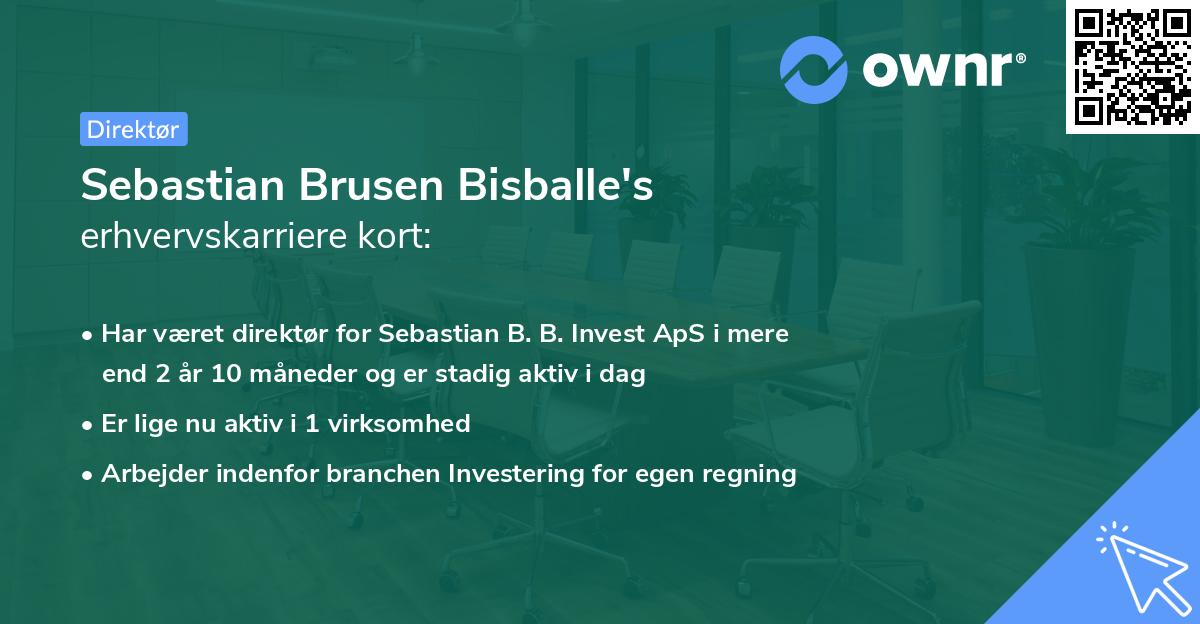 ownr®

Direktør

Sebastian Brusen Bisballe's
erhvervskarriere kort:

• Har været direktør for Sebastian B. B. Invest ApS i mere end 2 år 10 måneder og er stadig aktiv i dag
• Er lige nu aktiv i 1 virksomhed
• Arbejder indenfor branchen Investering for egen regning